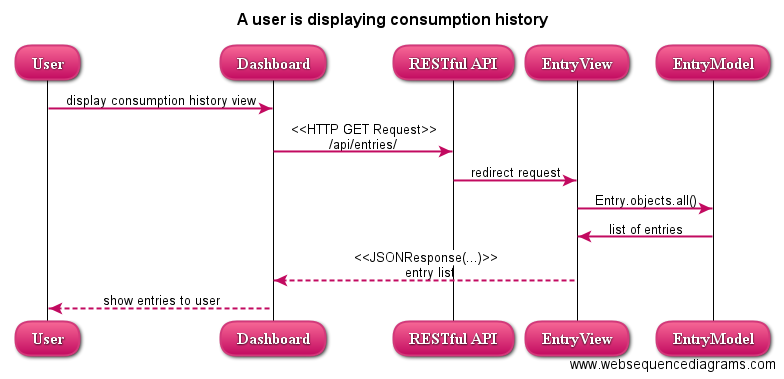 A user is displaying consumption history

User

Dashboard

RESTful API

EntryView

EntryModel

display consumption history view

<<HTTP GET Request>>
/api/entries/

redirect request

Entry.objects.all()

list of entries

<<JSONResponse(...)>>
entry list

show entries to user

User

Dashboard

RESTful API

EntryView

EntryModel

www.websequencediagrams.com